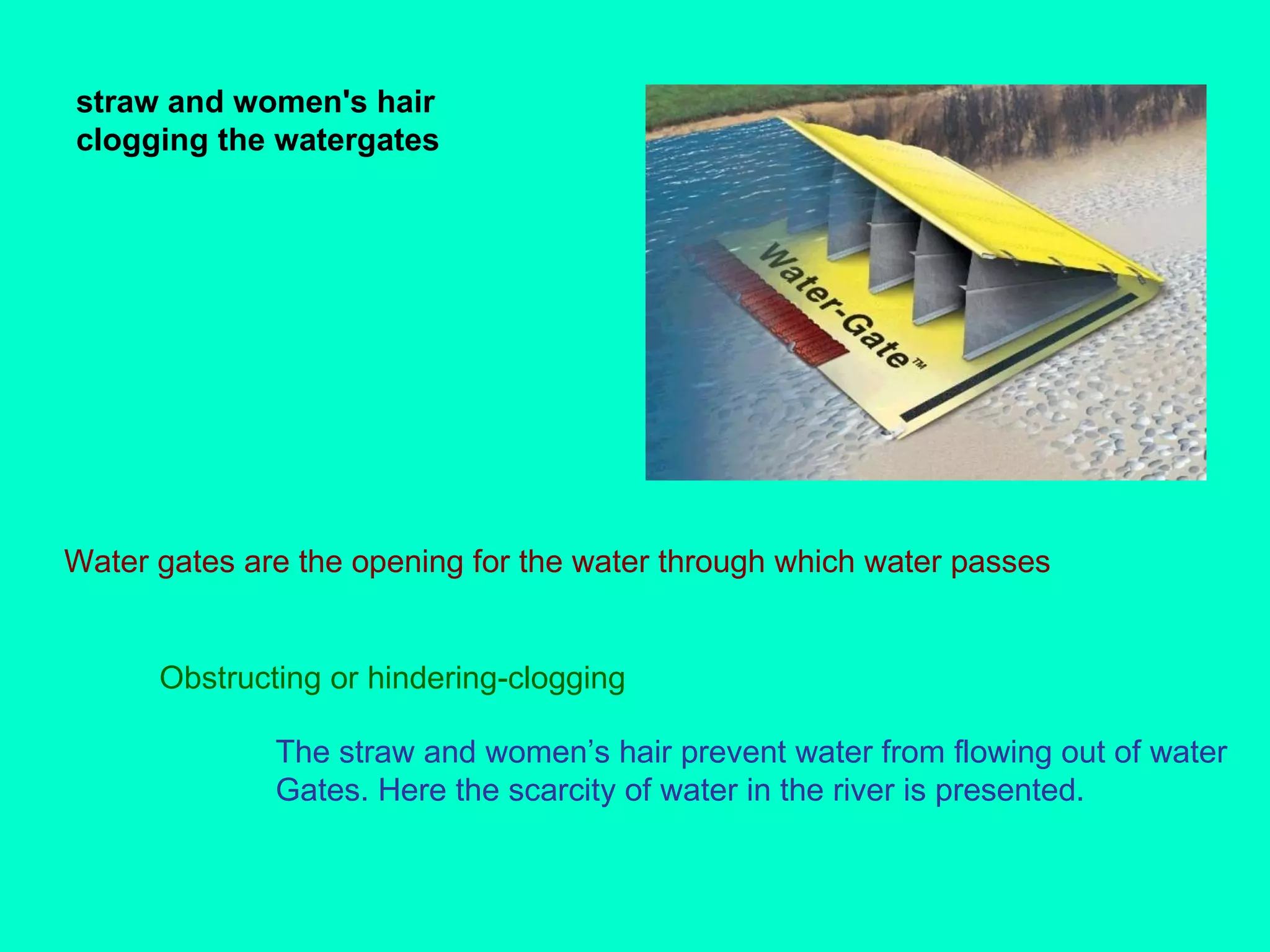 straw and women's hair clogging the watergates

Water-Gate™

Water gates are the opening for the water through which water passes

Obstructing or hindering-clogging

The straw and women’s hair prevent water from flowing out of water Gates. Here the scarcity of water in the river is presented.